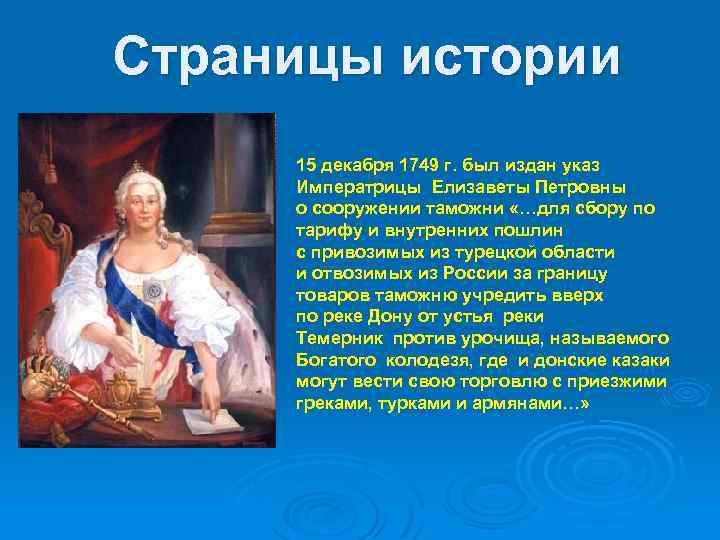 Страницы истории

15 декабря 1749 г. был издан указ Императрицы Елизаветы Петровны о сооружении таможни «…для сбору по тарифу и внутренних пошлин с привозимых из турецкой области и отвозимых из России за границу товаров таможню учредить вверх по реке Дону от устья реки Темерник против урочища, называемого Богатого колодезя, где и донские казаки могут вести свою торговлю с приезжими греками, турками и армянами…»